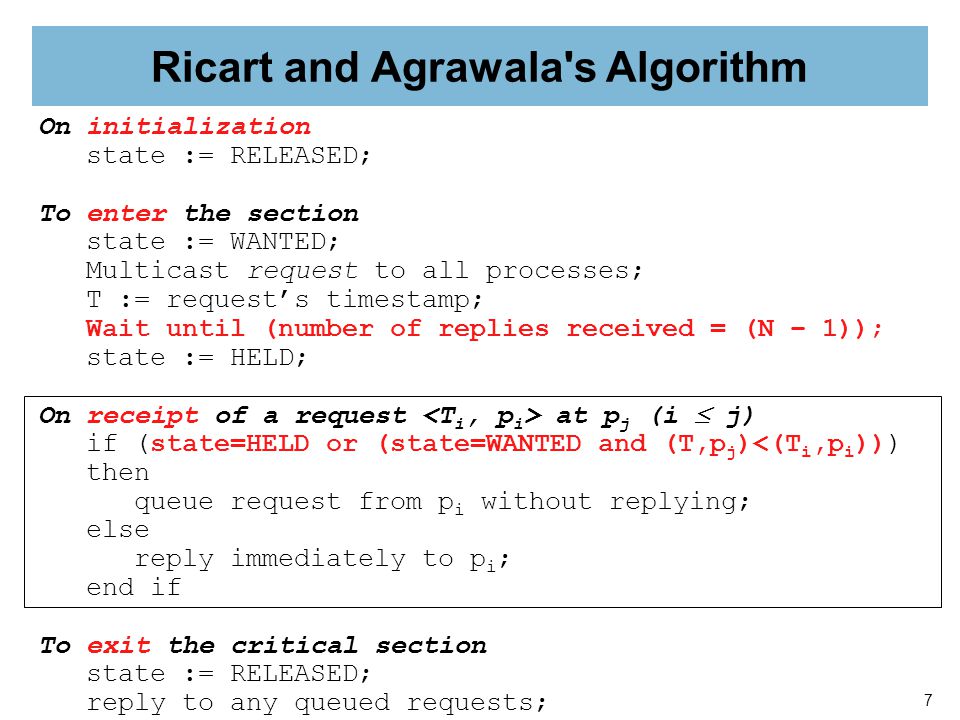 Ricart and Agrawala's Algorithm

On initialization
state := RELEASED;

To enter the section
state := WANTED;
Multicast request to all processes;
T := request's timestamp;
Wait until (number of replies received = (N – 1));
state := HELD;

On receipt of a request $<T_i, p_i>$ at $p_j$ $(i \leq j)$
if (state=HELD or (state=WANTED and $(T,p_j)<(T_i,p_i)$))
then
queue request from $p_i$ without replying;
else
reply immediately to $p_i$;
end if

To exit the critical section
state := RELEASED;
reply to any queued requests;

7